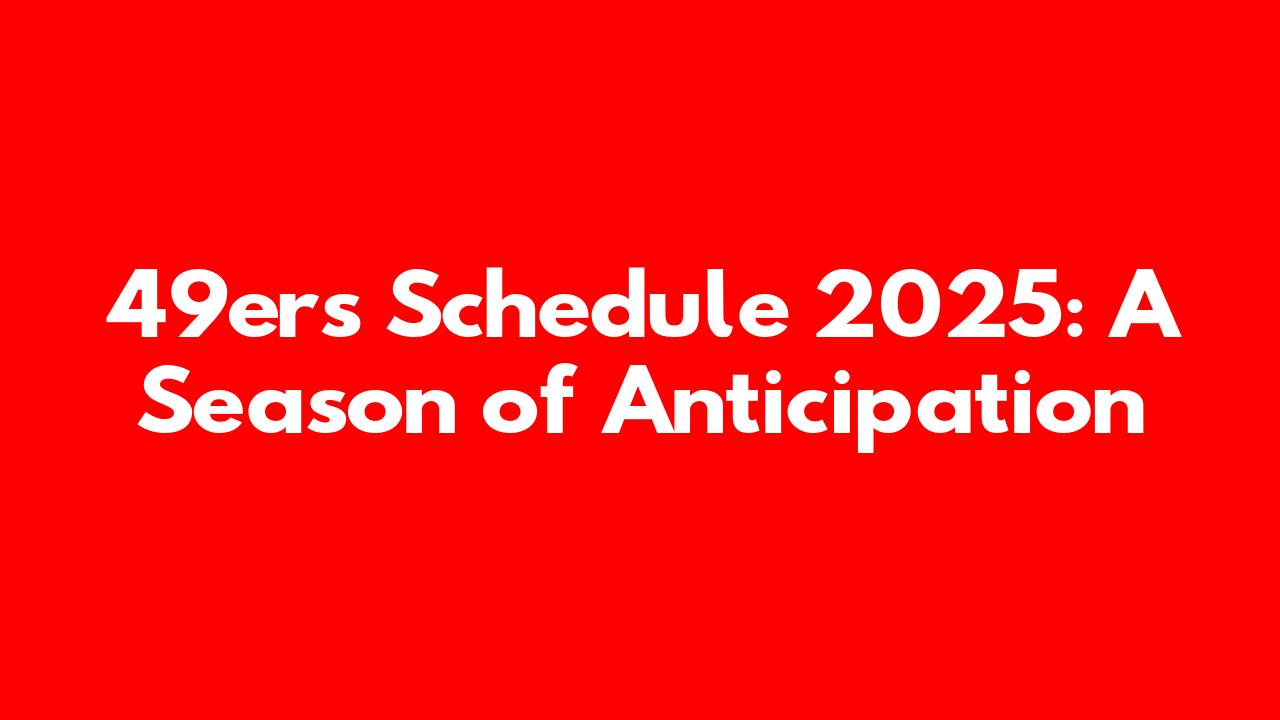 49ers Schedule 2025: A Season of Anticipation